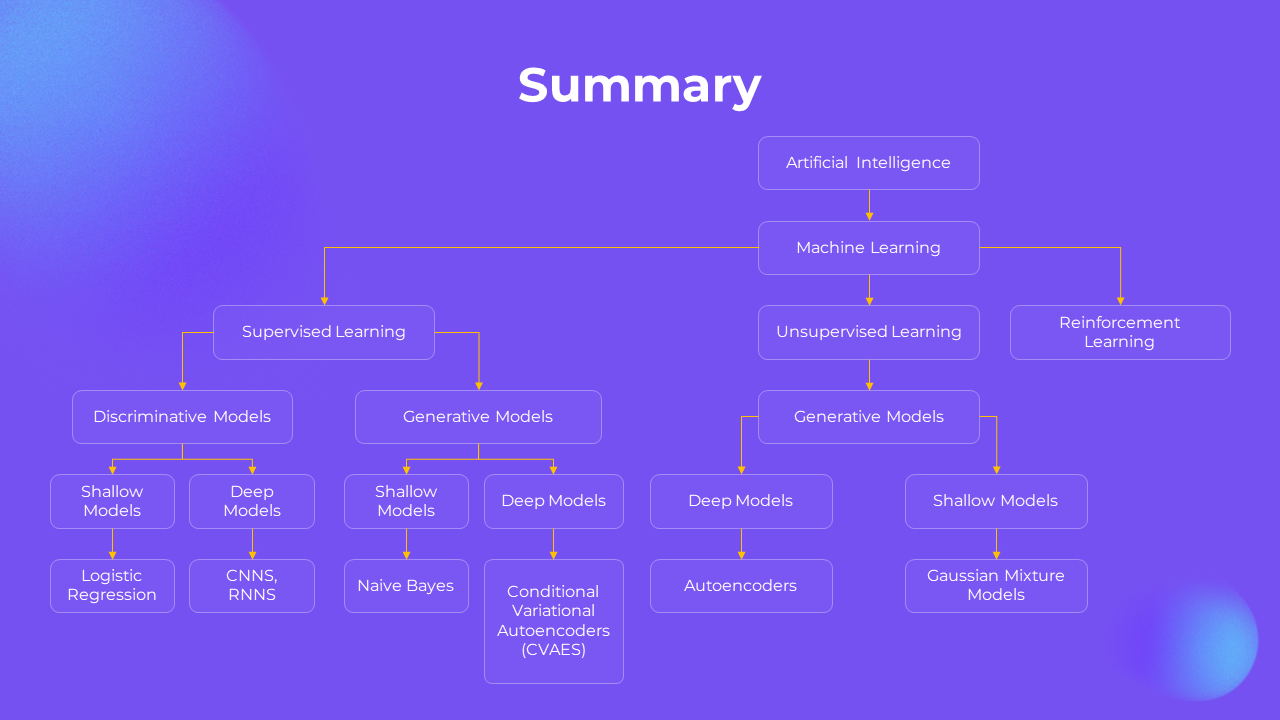 Summary

Artificial Intelligence

Machine Learning

Supervised Learning

Unsupervised Learning

Reinforcement Learning

Discriminative Models

Generative Models

Generative Models

Shallow Models

Deep Models

Shallow Models

Deep Models

Deep Models

Shallow Models

Logistic Regression

CNNS, RNNS

Naive Bayes

Conditional Variational Autoencoders (CVAES)

Autoencoders

Gaussian Mixture Models